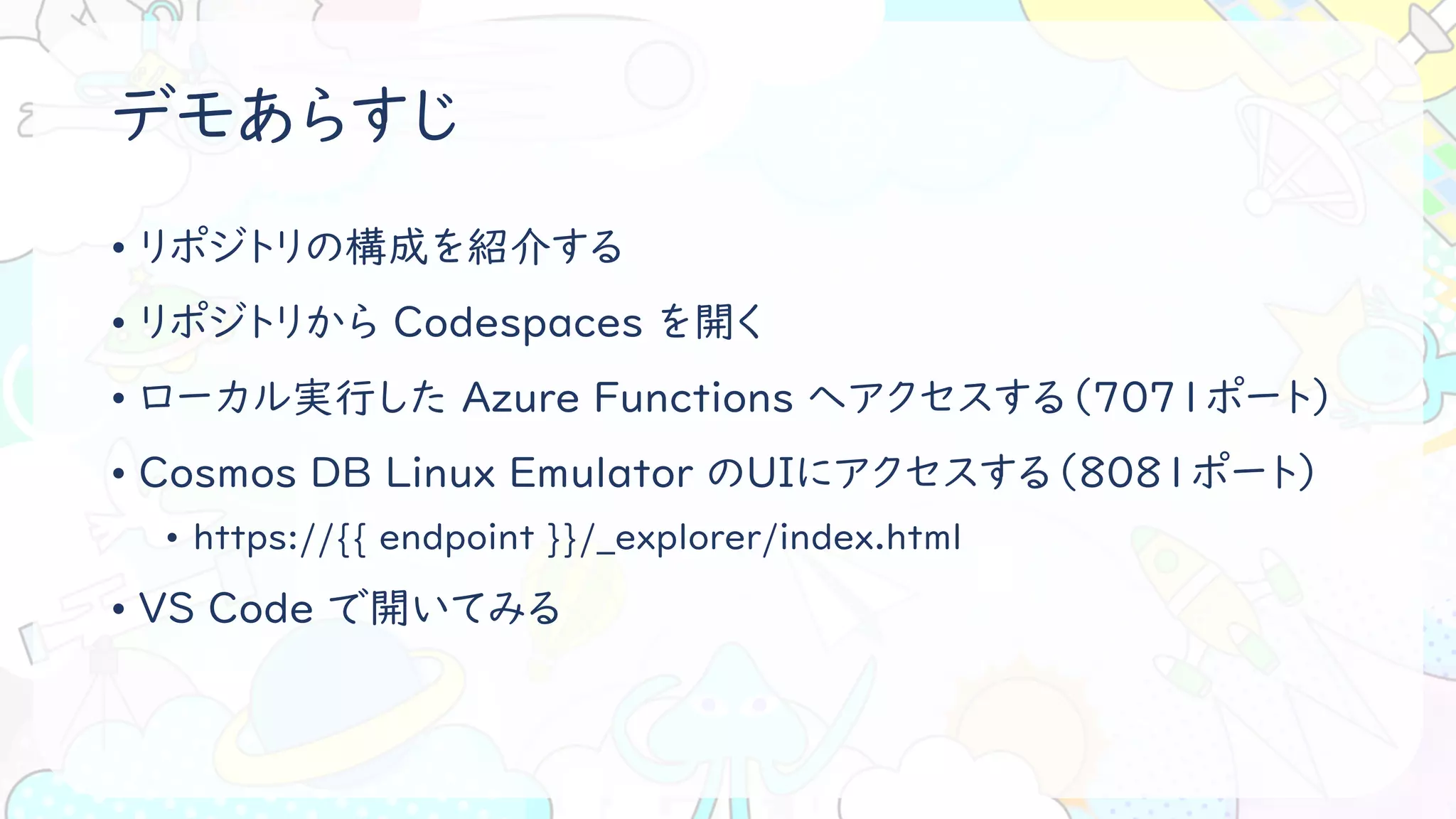 デモあらすじ

• リポジトリの構成を紹介する
• リポジトリから Codespaces を開く
• ローカル実行した Azure Functions へアクセスする（7071ポート）
• Cosmos DB Linux Emulator のUIにアクセスする（8081ポート）
  • https://{{ endpoint }}/_explorer/index.html
• VS Code で開いてみる